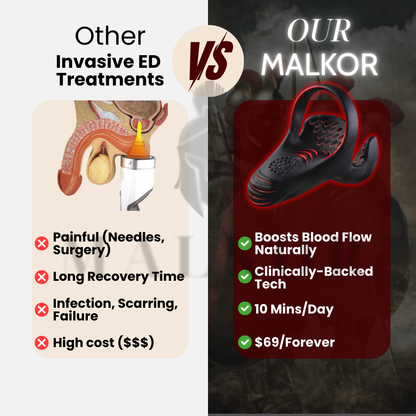 Other
Invasive ED Treatments

VS

OUR
MALKOR

Painful (Needles, Surgery)

Long Recovery Time

Infection, Scarring, Failure

High cost ($$$)

Boosts Blood Flow Naturally

Clinically-Backed Tech

10 Mins/Day

$69/Forever